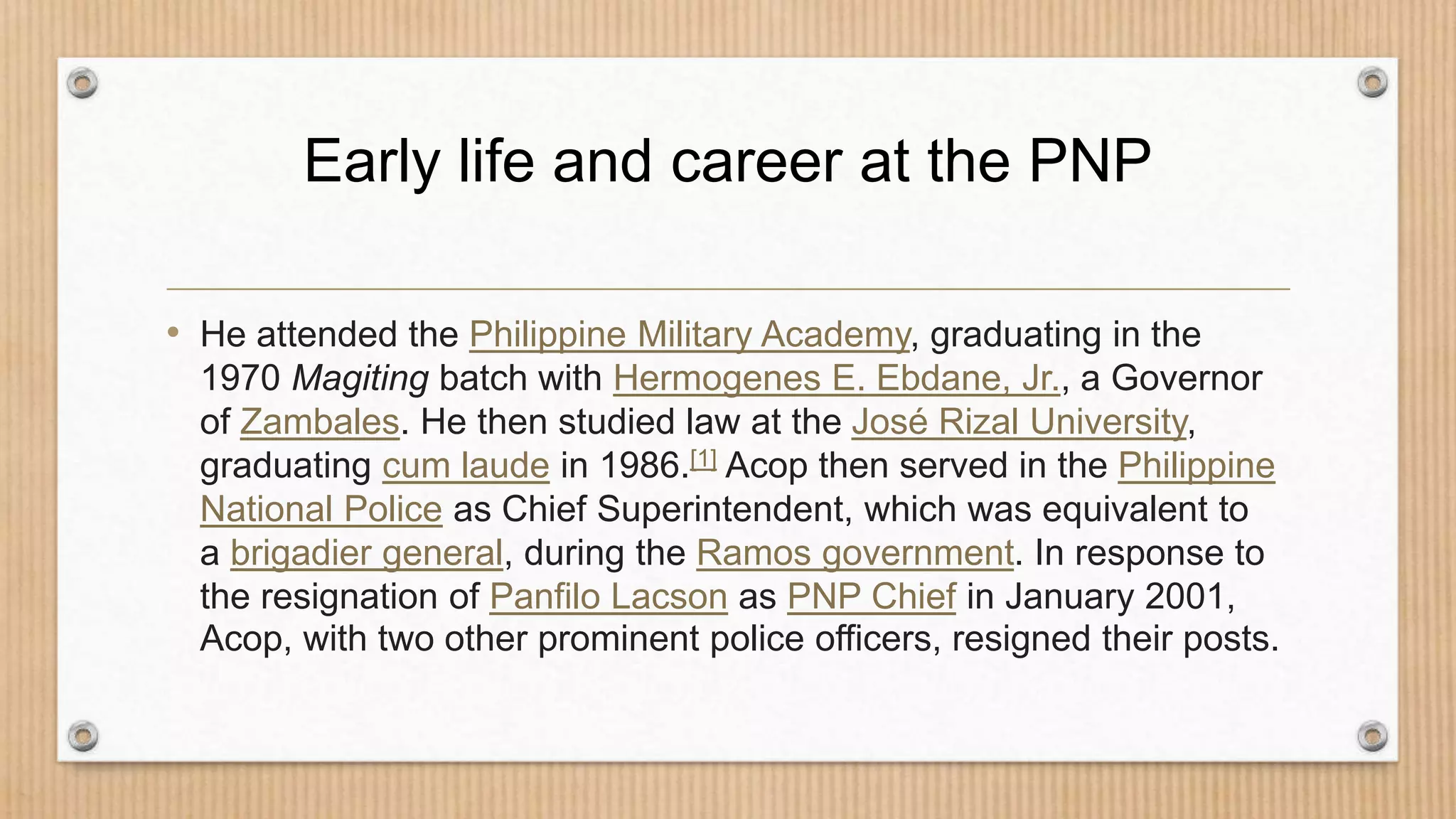 Early life and career at the PNP

• He attended the Philippine Military Academy, graduating in the 1970 Magiting batch with Hermogenes E. Ebdane, Jr., a Governor of Zambales. He then studied law at the José Rizal University, graduating cum laude in 1986.[1] Acop then served in the Philippine National Police as Chief Superintendent, which was equivalent to a brigadier general, during the Ramos government. In response to the resignation of Panfilo Lacson as PNP Chief in January 2001, Acop, with two other prominent police officers, resigned their posts.